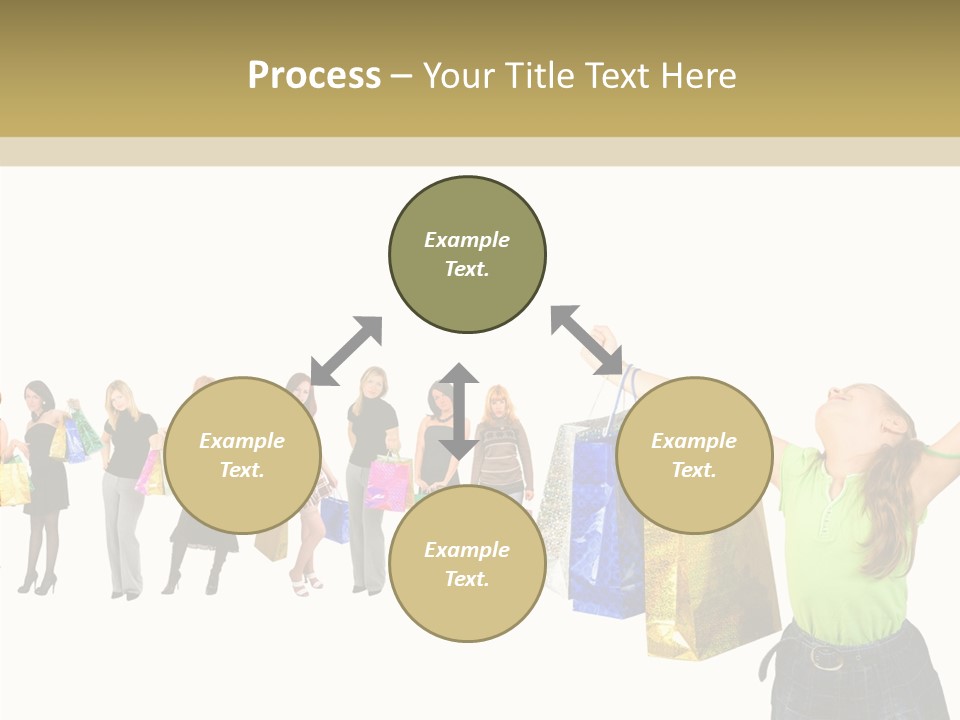 Process – Your Title Text Here

Example Text.

Example Text.

Example Text.

Example Text.